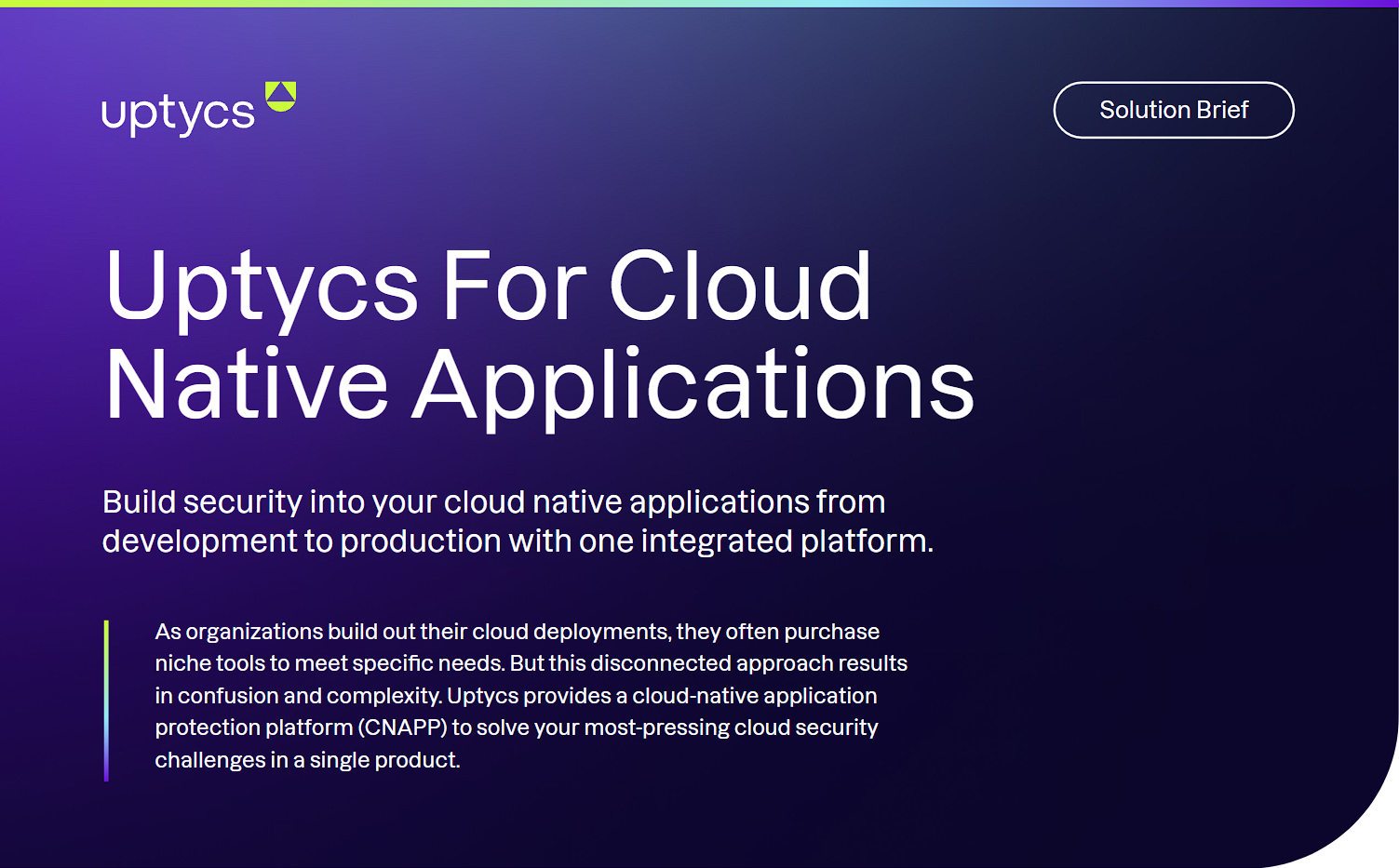 uptycs

Solution Brief

Uptycs For Cloud Native Applications

Build security into your cloud native applications from development to production with one integrated platform.

As organizations build out their cloud deployments, they often purchase niche tools to meet specific needs. But this disconnected approach results in confusion and complexity. Uptycs provides a cloud-native application protection platform (CNAPP) to solve your most-pressing cloud security challenges in a single product.